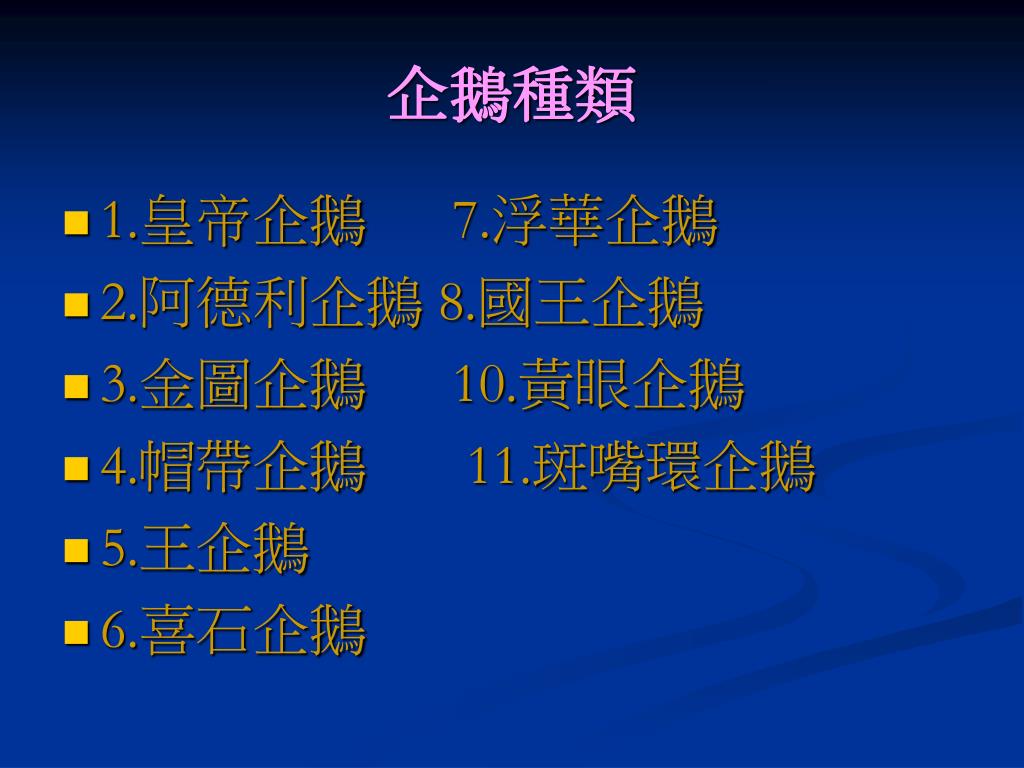 企鵝種類

1.皇帝企鵝 7.浮華企鵝
2.阿德利企鵝 8.國王企鵝
3.金圖企鵝 10.黃眼企鵝
4.帽帶企鵝 11.斑嘴環企鵝
5.王企鵝
6.喜石企鵝